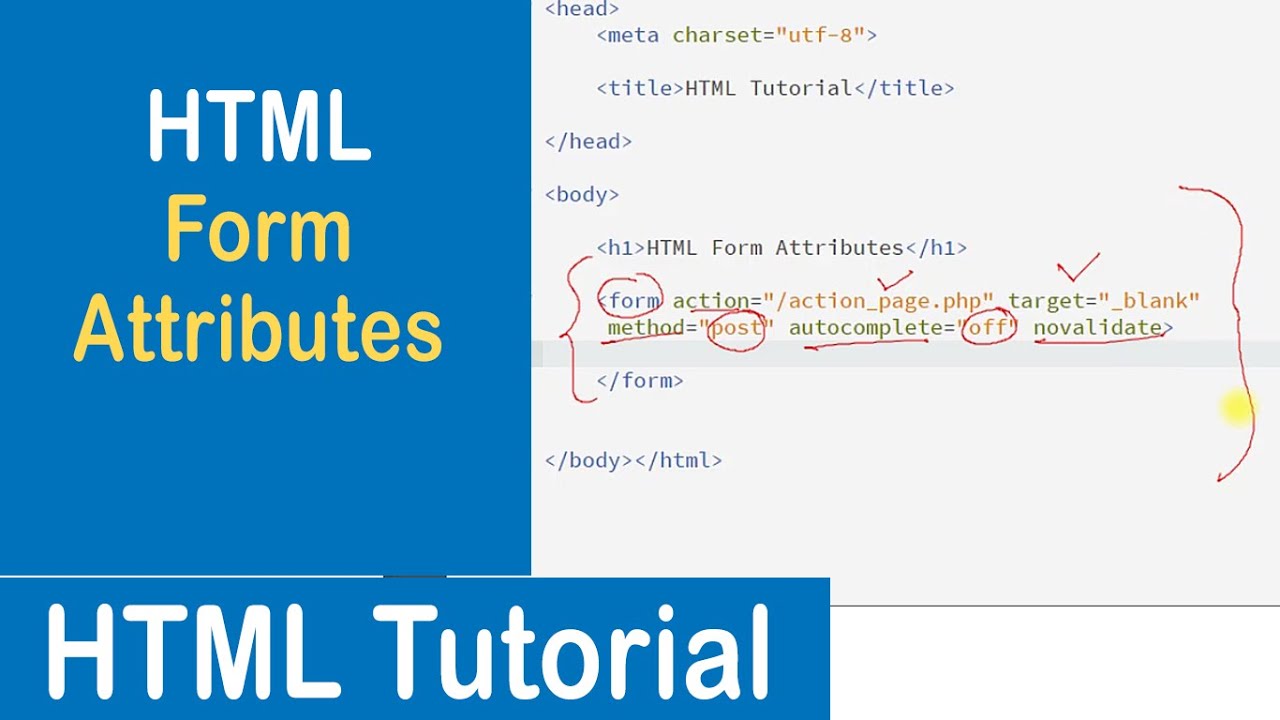 HTML
Form
Attributes

<head>
<meta charset="utf-8">

<title>HTML Tutorial</title>

</head>

<body>

<h1>HTML Form Attributes</h1>

<form action="/action_page.php" target="_blank"
method="post" autocomplete="off" novalidate>

</form>

</body></html>

HTML Tutorial